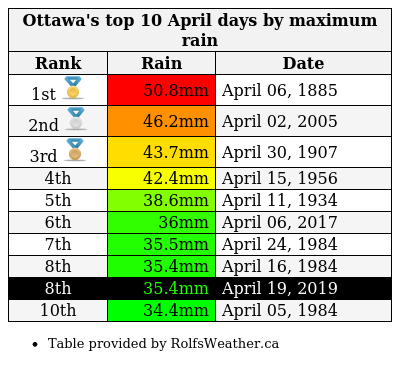 Ottawa's top 10 April days by maximum rain

| Rank | Rain | Date |
|---|---|---|
| 1st | 50.8mm | April 06, 1885 |
| 2nd | 46.2mm | April 02, 2005 |
| 3rd | 43.7mm | April 30, 1907 |
| 4th | 42.4mm | April 15, 1956 |
| 5th | 38.6mm | April 11, 1934 |
| 6th | 36mm | April 06, 2017 |
| 7th | 35.5mm | April 24, 1984 |
| 8th | 35.4mm | April 16, 1984 |
| 8th | 35.4mm | April 19, 2019 |
| 10th | 34.4mm | April 05, 1984 |

• Table provided by RolfsWeather.ca